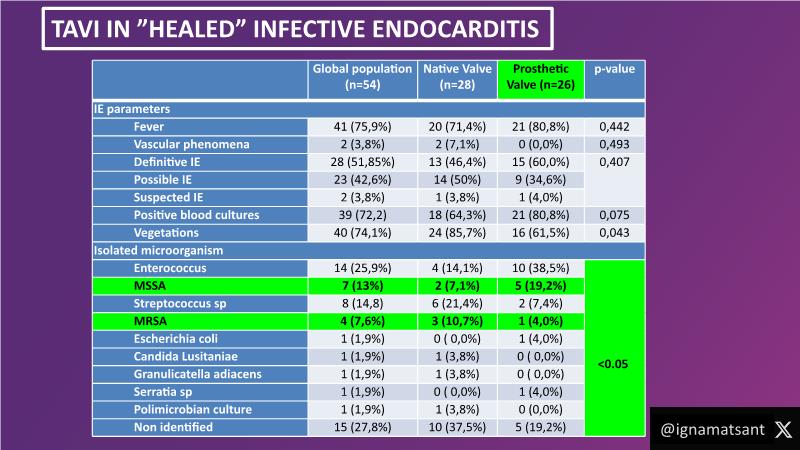 TAVI IN "HEALED" INFECTIVE ENDOCARDITIS

| | Global population (n=54) | Native Valve (n=28) | Prosthetic Valve (n=26) | p-value |
|---|---|---|---|---|
| IE parameters | | | | |
| Fever | 41 (75,9%) | 20 (71,4%) | 21 (80,8%) | 0,442 |
| Vascular phenomena | 2 (3,8%) | 2 (7,1%) | 0 (0,0%) | 0,493 |
| Definitive IE | 28 (51,85%) | 13 (46,4%) | 15 (60,0%) | 0,407 |
| Possible IE | 23 (42,6%) | 14 (50%) | 9 (34,6%) | |
| Suspected IE | 2 (3,8%) | 1 (3,8%) | 1 (4,0%) | |
| Positive blood cultures | 39 (72,2) | 18 (64,3%) | 21 (80,8%) | 0,075 |
| Vegetations | 40 (74,1%) | 24 (85,7%) | 16 (61,5%) | 0,043 |
| Isolated microorganism | | | | |
| Enterococcus | 14 (25,9%) | 4 (14,1%) | 10 (38,5%) | <0.05 |
| MSSA | 7 (13%) | 2 (7,1%) | 5 (19,2%) | |
| Streptococcus sp | 8 (14,8) | 6 (21,4%) | 2 (7,4%) | |
| MRSA | 4 (7,6%) | 3 (10,7%) | 1 (4,0%) | |
| Escherichia coli | 1 (1,9%) | 0 ( 0,0%) | 1 (4,0%) | |
| Candida Lusitaniae | 1 (1,9%) | 1 (3,8%) | 0 ( 0,0%) | |
| Granulicatella adiacens | 1 (1,9%) | 1 (3,8%) | 0 ( 0,0%) | |
| Serratia sp | 1 (1,9%) | 0 ( 0,0%) | 1 (4,0%) | |
| Polimicrobian culture | 1 (1,9%) | 1 (3,8%) | 0 (0,0%) | |
| Non identified | 15 (27,8%) | 10 (37,5%) | 5 (19,2%) | |

@ignamatsant